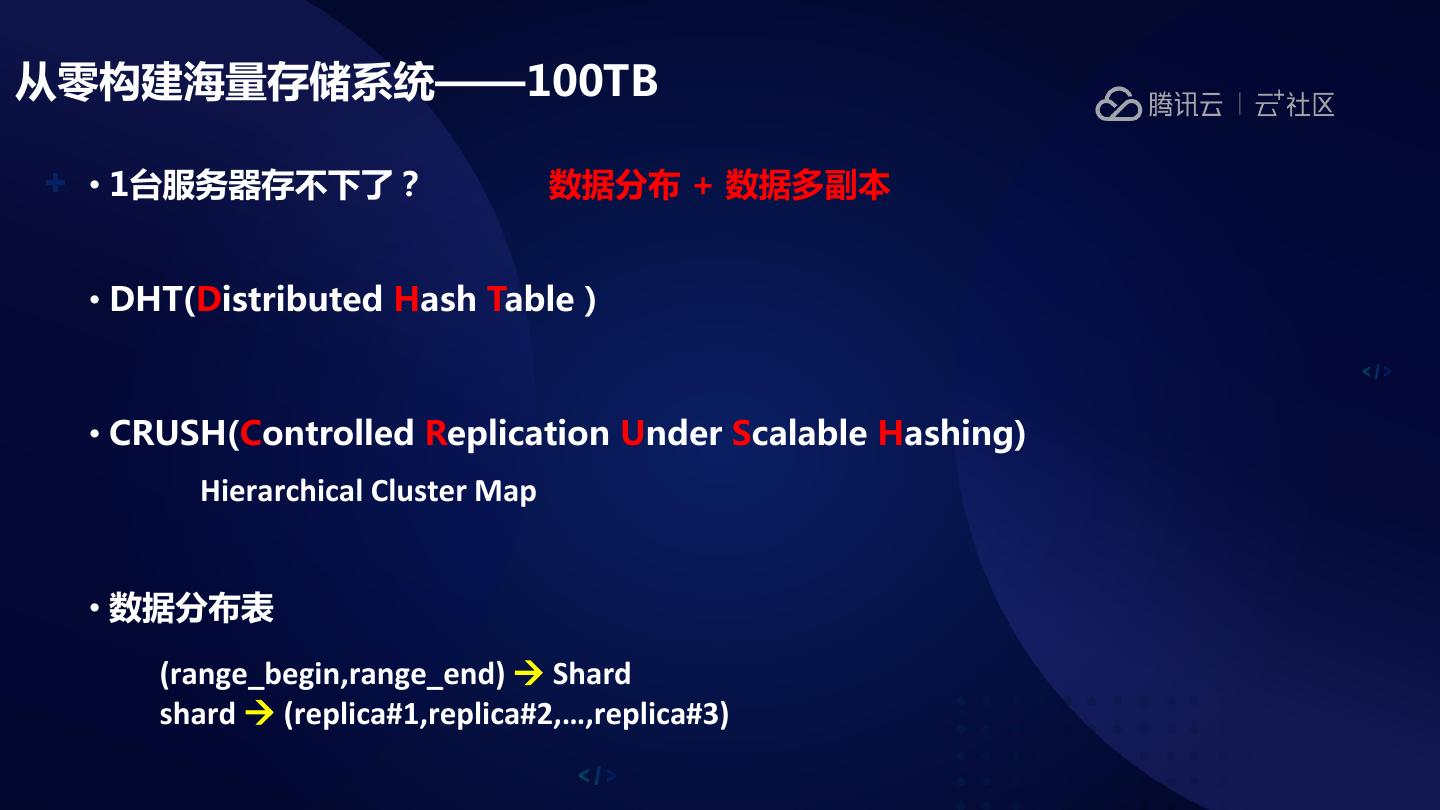 从零构建海量存储系统——100TB

腾讯云 | 云+社区

• 1台服务器存不下了？ 数据分布 + 数据多副本

• DHT(Distributed Hash Table )

</>

• CRUSH(Controlled Replication Under Scalable Hashing)

Hierarchical Cluster Map

• 数据分布表

(range_begin,range_end) → Shard
shard → (replica#1,replica#2,…,replica#3)

</>